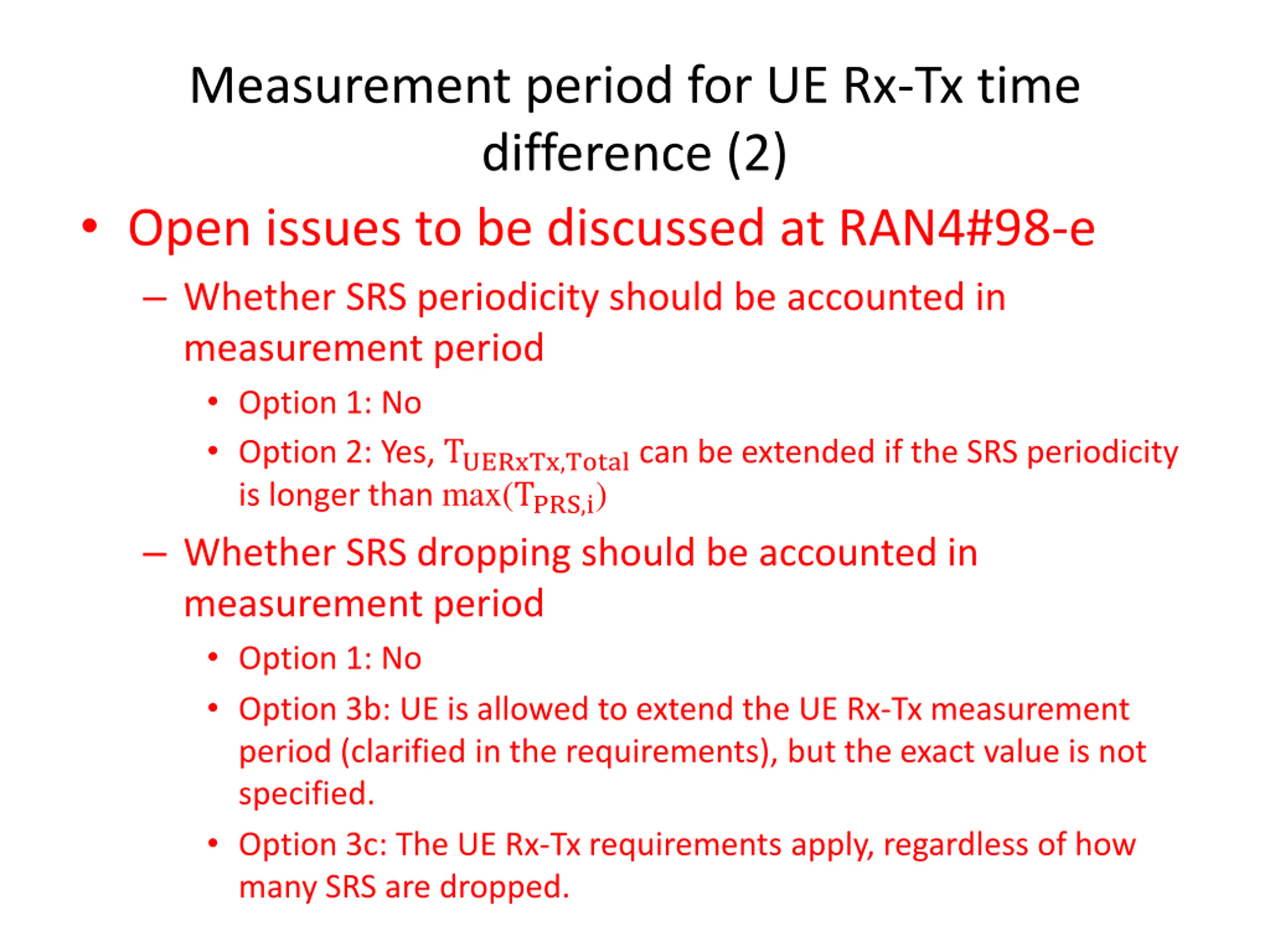 Measurement period for UE Rx-Tx time difference (2)

• Open issues to be discussed at RAN4#98-e

– Whether SRS periodicity should be accounted in measurement period

• Option 1: No

• Option 2: Yes, $T_{UERxTx,Total}$ can be extended if the SRS periodicity is longer than $\max(T_{PRS,i})$

– Whether SRS dropping should be accounted in measurement period

• Option 1: No

• Option 3b: UE is allowed to extend the UE Rx-Tx measurement period (clarified in the requirements), but the exact value is not specified.

• Option 3c: The UE Rx-Tx requirements apply, regardless of how many SRS are dropped.